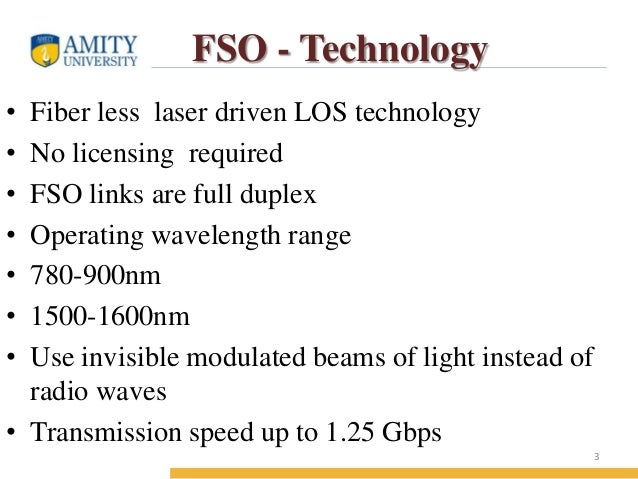 AMITY UNIVERSITY

FSO - Technology

• Fiber less laser driven LOS technology
• No licensing required
• FSO links are full duplex
• Operating wavelength range
• 780-900nm
• 1500-1600nm
• Use invisible modulated beams of light instead of radio waves
• Transmission speed up to 1.25 Gbps

3